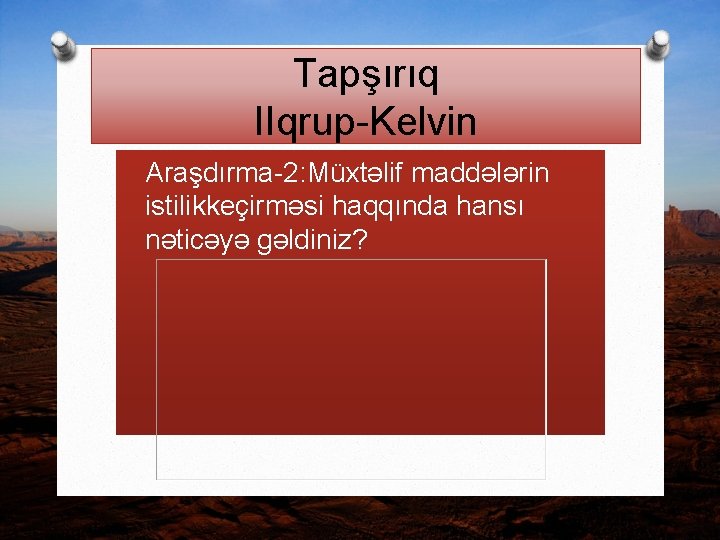 Tapşırıq
IIqrup-Kelvin

Araşdırma-2:Müxtəlif maddələrin istilikkeçirməsi haqqında hansı nəticəyə gəldiniz?